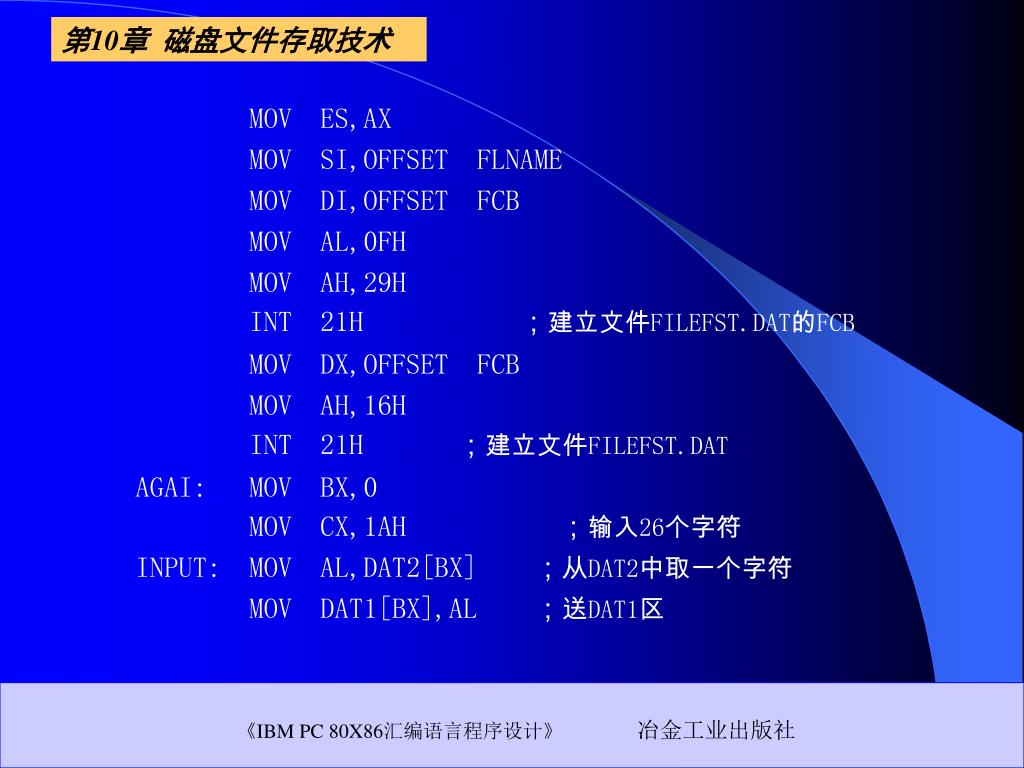 第10章 磁盘文件存取技术

MOV ES,AX
MOV SI,OFFSET FLNAME
MOV DI,OFFSET FCB
MOV AL,0FH
MOV AH,29H
INT 21H ；建立文件FILEFST.DAT的FCB
MOV DX,OFFSET FCB
MOV AH,16H
INT 21H ；建立文件FILEFST.DAT
AGAI: MOV BX,0
MOV CX,1AH ；输入26个字符
INPUT: MOV AL,DAT2[BX] ；从DAT2中取一个字符
MOV DAT1[BX],AL ；送DAT1区

《IBM PC 80X86汇编语言程序设计》 冶金工业出版社